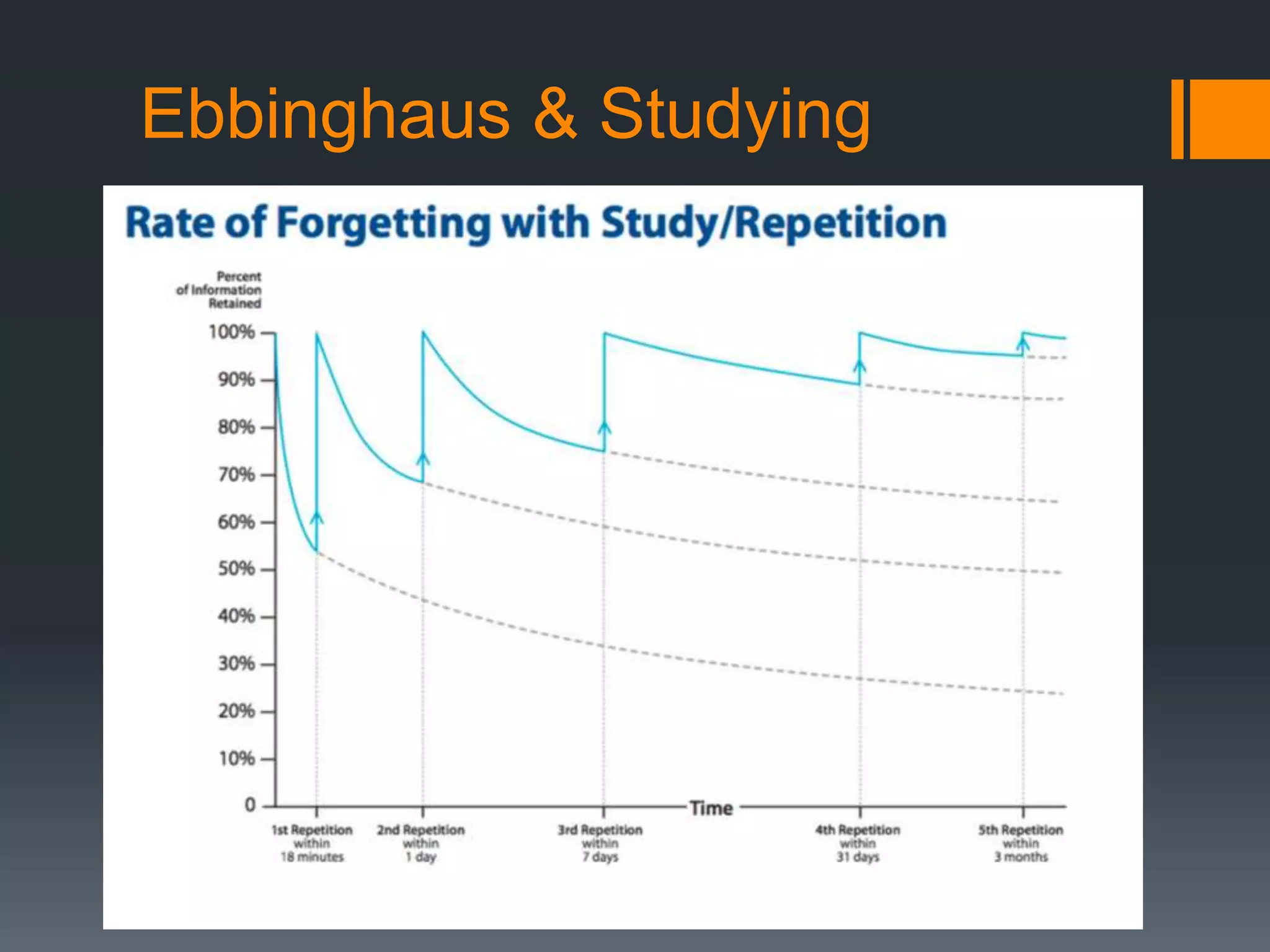 Ebbinghaus & Studying

Rate of Forgetting with Study/Repetition

Percent of Information Retained

100%
90%
80%
70%
60%
50%
40%
30%
20%
10%
0

Time

1st Repetition within 18 minutes

2nd Repetition within 1 day

3rd Repetition within 7 days

4th Repetition within 31 days

5th Repetition within 3 months